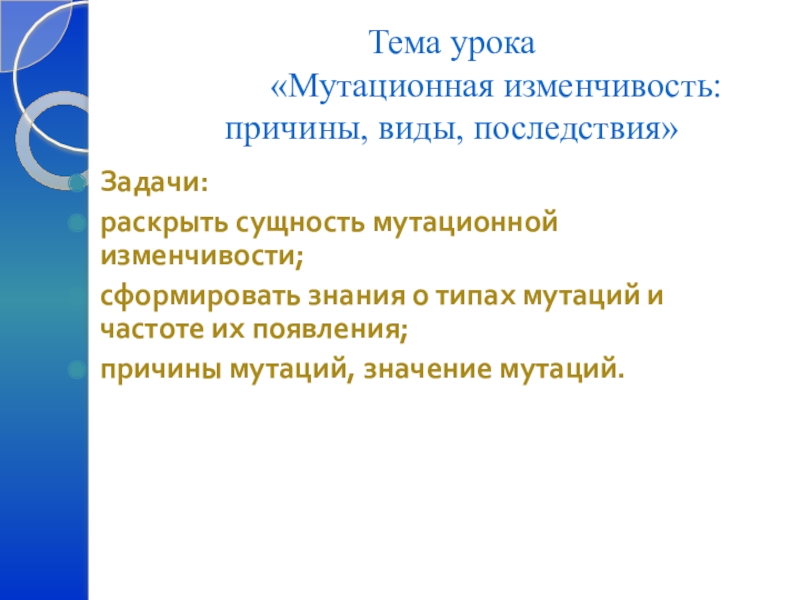 Тема урока
«Мутационная изменчивость: причины, виды, последствия»

Задачи:

раскрыть сущность мутационной изменчивости;

сформировать знания о типах мутаций и частоте их появления;

причины мутаций, значение мутаций.